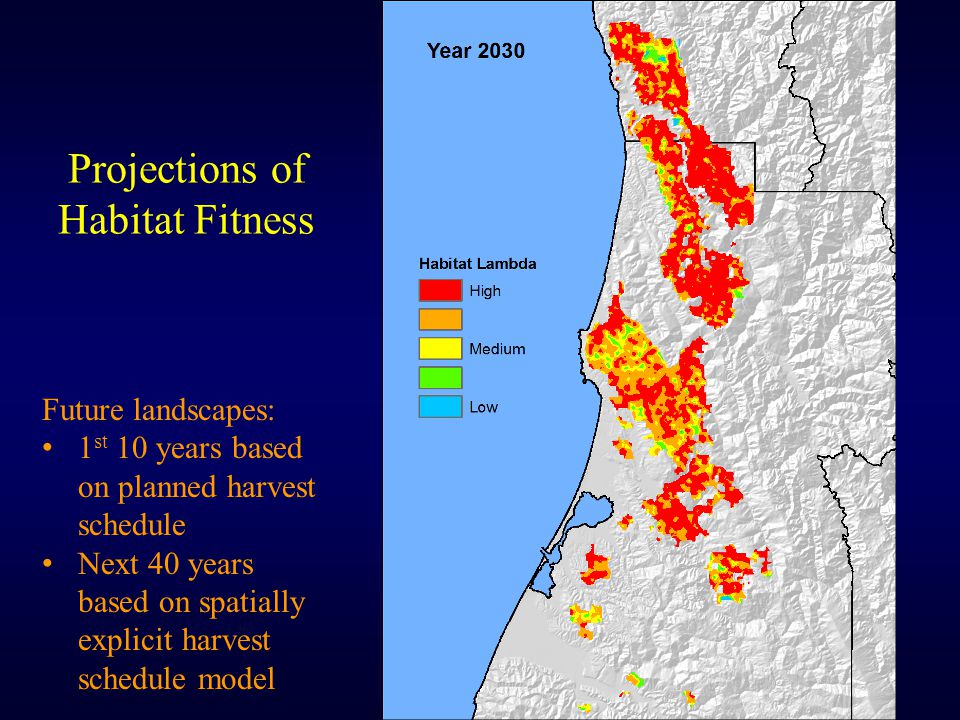 Projections of Habitat Fitness

Future landscapes:
• $1^{st}$ 10 years based on planned harvest schedule
• Next 40 years based on spatially explicit harvest schedule model

Year 2030

Habitat Lambda
High
Medium
Low